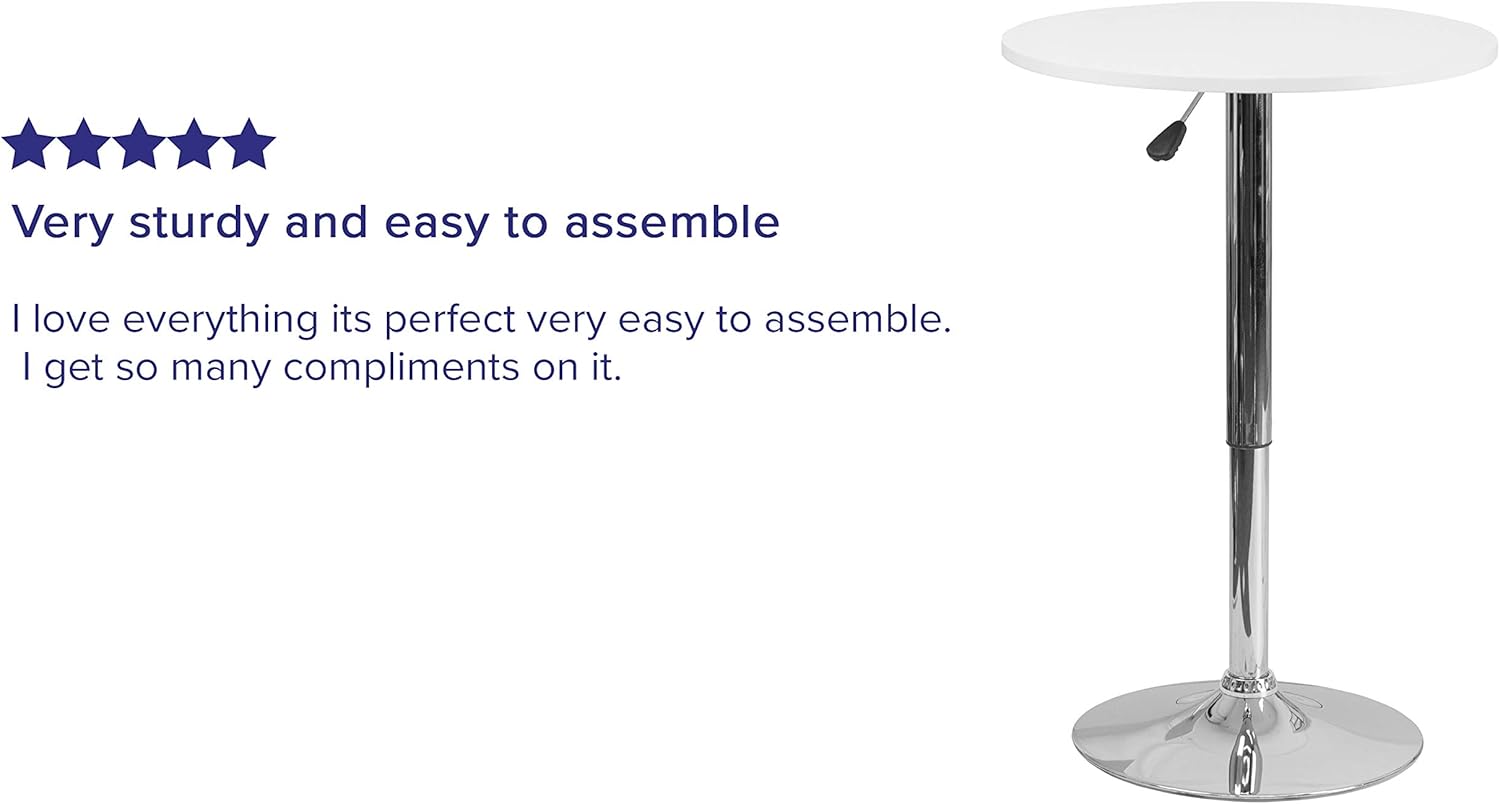 Very sturdy and easy to assemble

I love everything its perfect very easy to assemble. I get so many compliments on it.